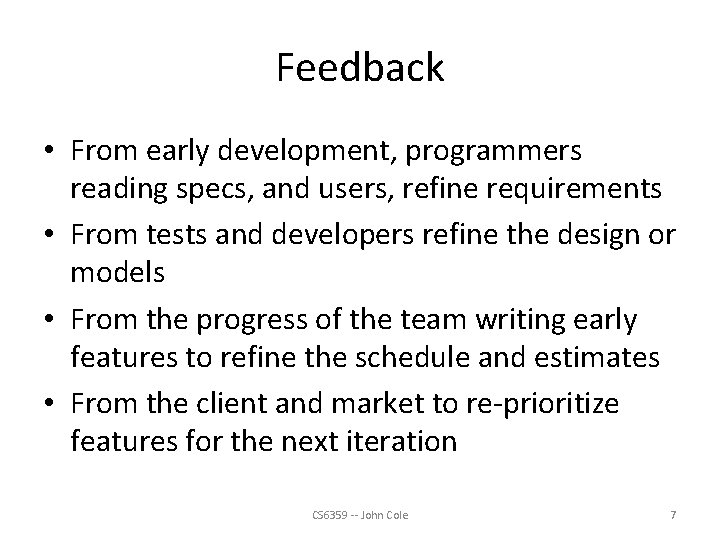 Feedback

• From early development, programmers reading specs, and users, refine requirements
• From tests and developers refine the design or models
• From the progress of the team writing early features to refine the schedule and estimates
• From the client and market to re-prioritize features for the next iteration

CS6359 -- John Cole

7